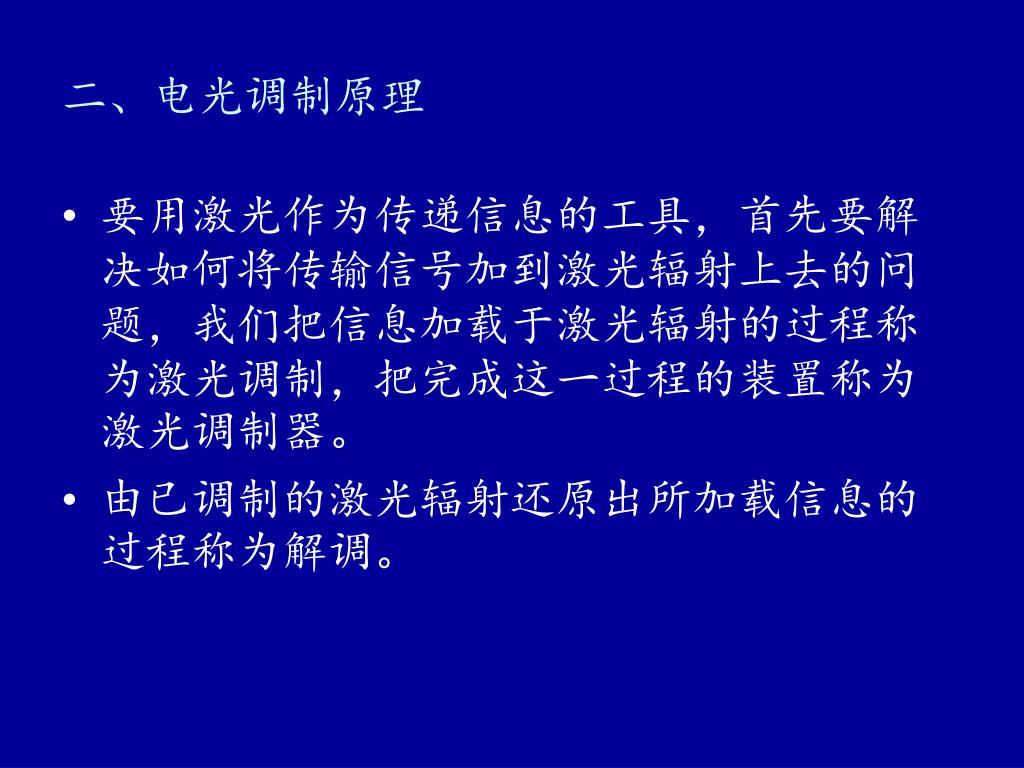 二、电光调制原理

• 要用激光作为传递信息的工具，首先要解决如何将传输信号加到激光辐射上去的问题，我们把信息加载于激光辐射的过程称为激光调制，把完成这一过程的装置称为激光调制器。

• 由已调制的激光辐射还原出所加载信息的过程称为解调。